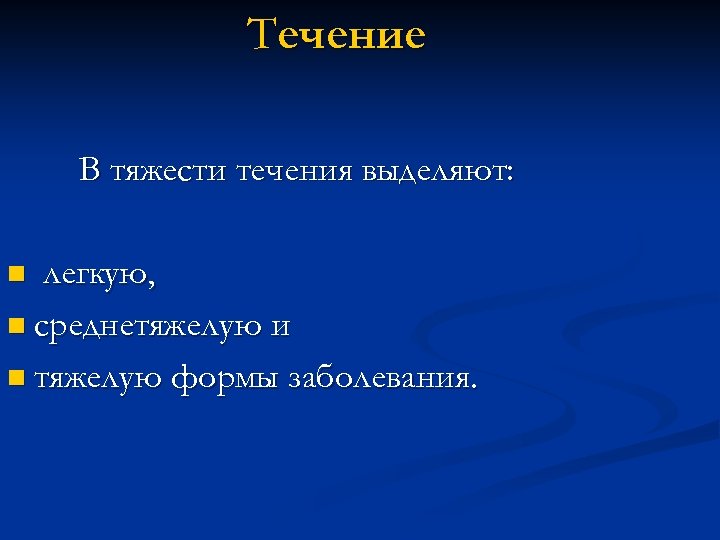 Течение

В тяжести течения выделяют:

- легкую,
- среднетяжелую и
- тяжелую формы заболевания.